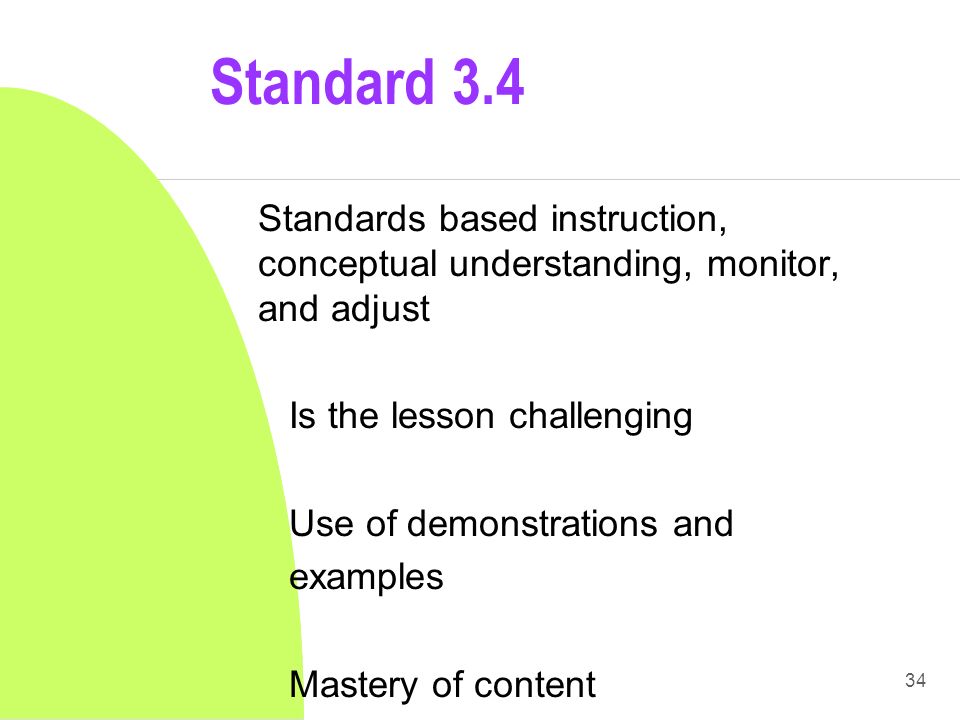 Standard 3.4

Standards based instruction, conceptual understanding, monitor, and adjust

Is the lesson challenging

Use of demonstrations and examples

Mastery of content

34